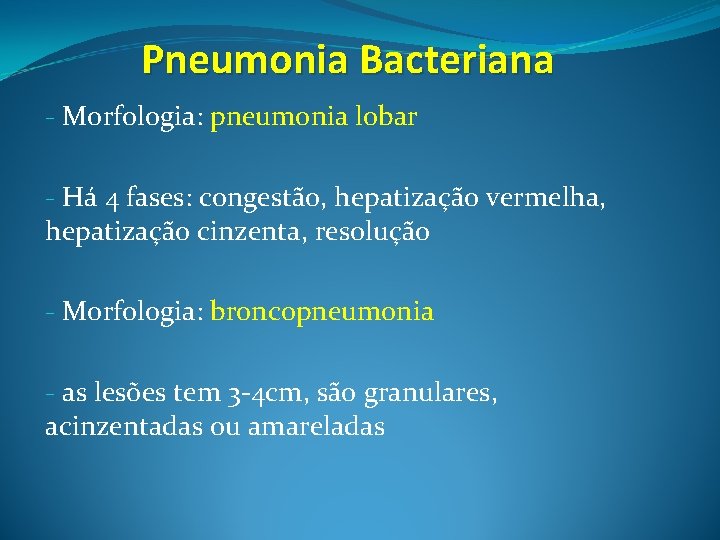 Pneumonia Bacteriana

- Morfologia: pneumonia lobar

- Há 4 fases: congestão, hepatização vermelha, hepatização cinzenta, resolução

- Morfologia: broncopneumonia

- as lesões tem 3-4cm, são granulares, acinzentadas ou amareladas